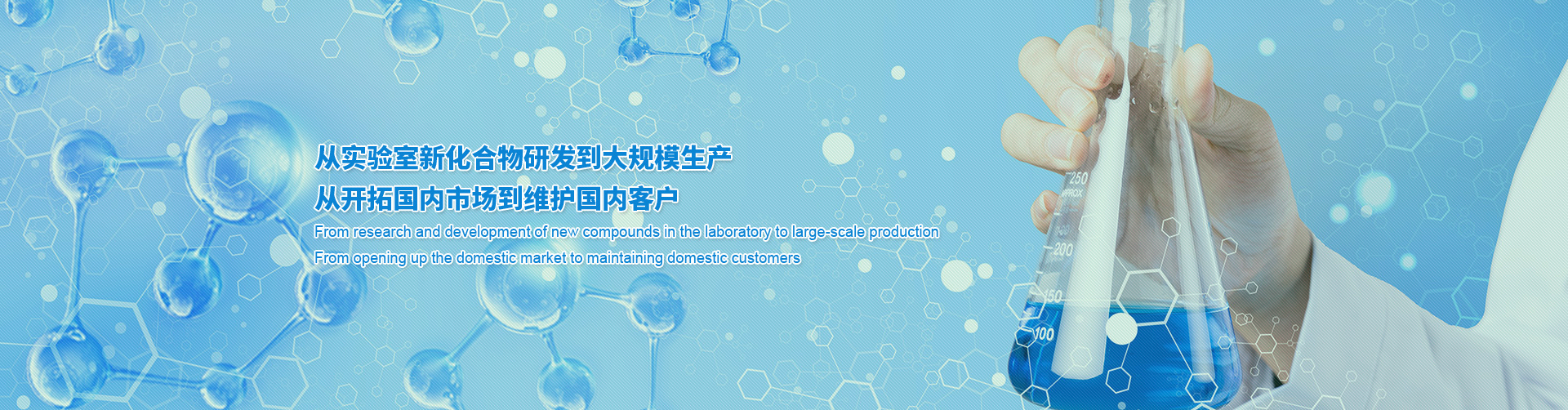 从实验室新化合物研发到大规模生产
从开拓国内市场到维护国内客户
From research and development of new compounds in the laboratory to large-scale production
From opening up the domestic market to maintaining domestic customers

250
APPROX
200
150
100